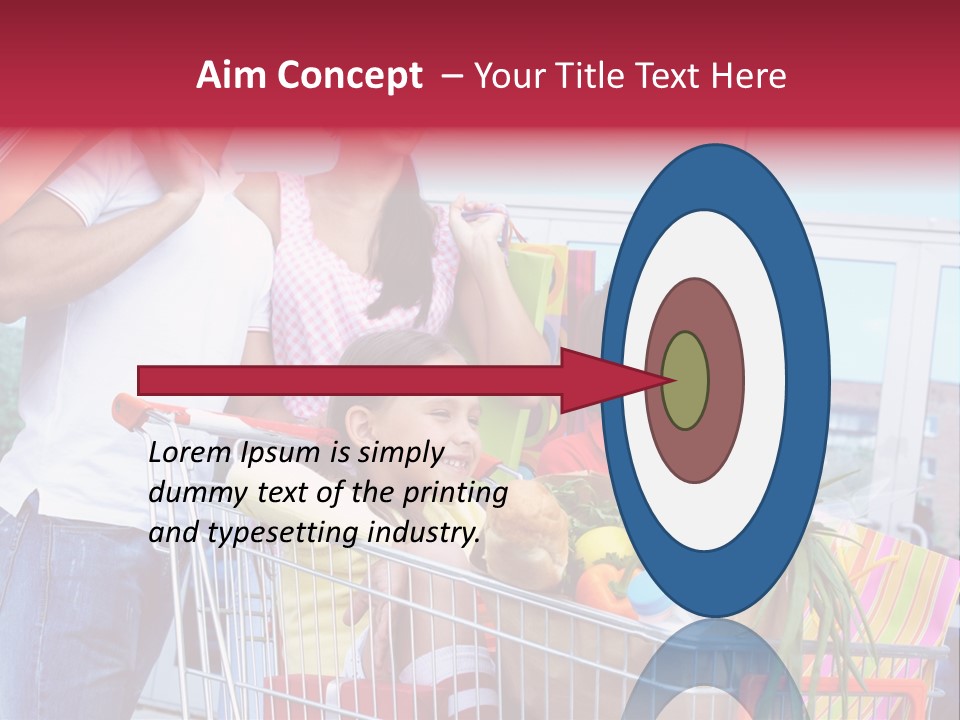 Aim Concept – Your Title Text Here

Lorem Ipsum is simply dummy text of the printing and typesetting industry.